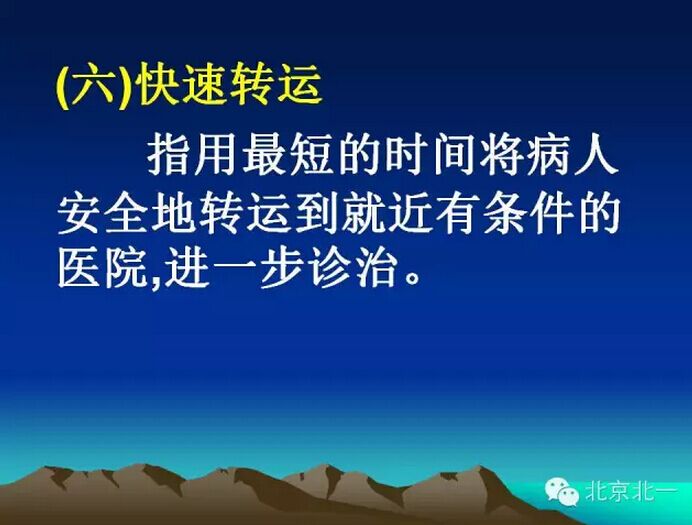 (六)快速转运

指用最短的时间将病人安全地转运到就近有条件的医院,进一步诊治。

北京北一